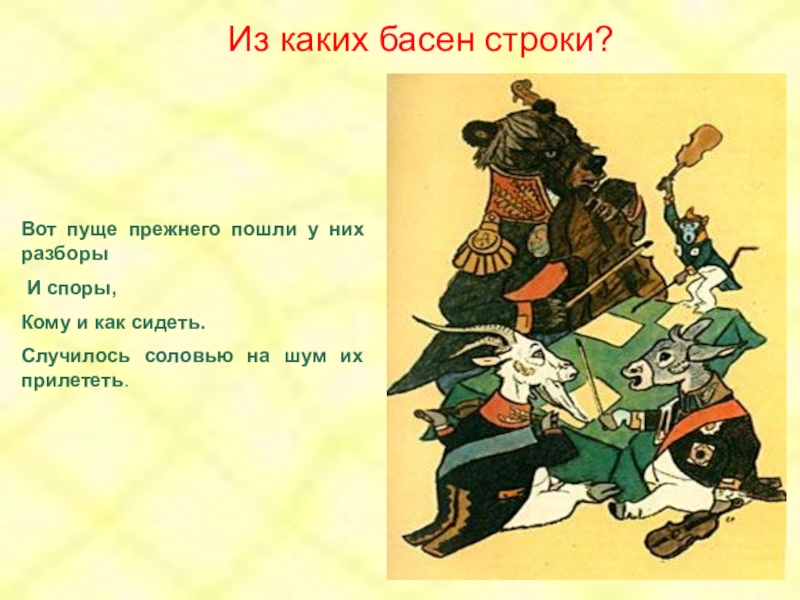 Из каких басен строки?

Вот пуще прежнего пошли у них разборы

И споры,

Кому и как сидеть.

Случилось соловью на шум их прилететь.